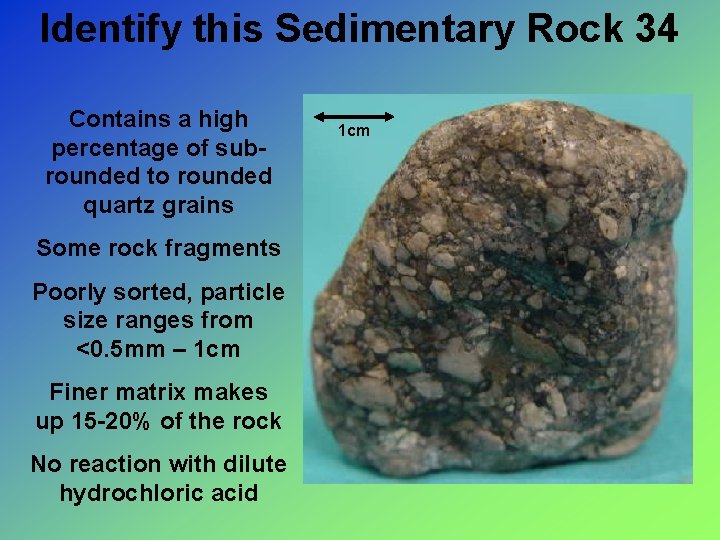 Identify this Sedimentary Rock 34

Contains a high percentage of sub-rounded to rounded quartz grains

Some rock fragments

Poorly sorted, particle size ranges from <0.5mm – 1cm

Finer matrix makes up 15-20% of the rock

No reaction with dilute hydrochloric acid

1cm